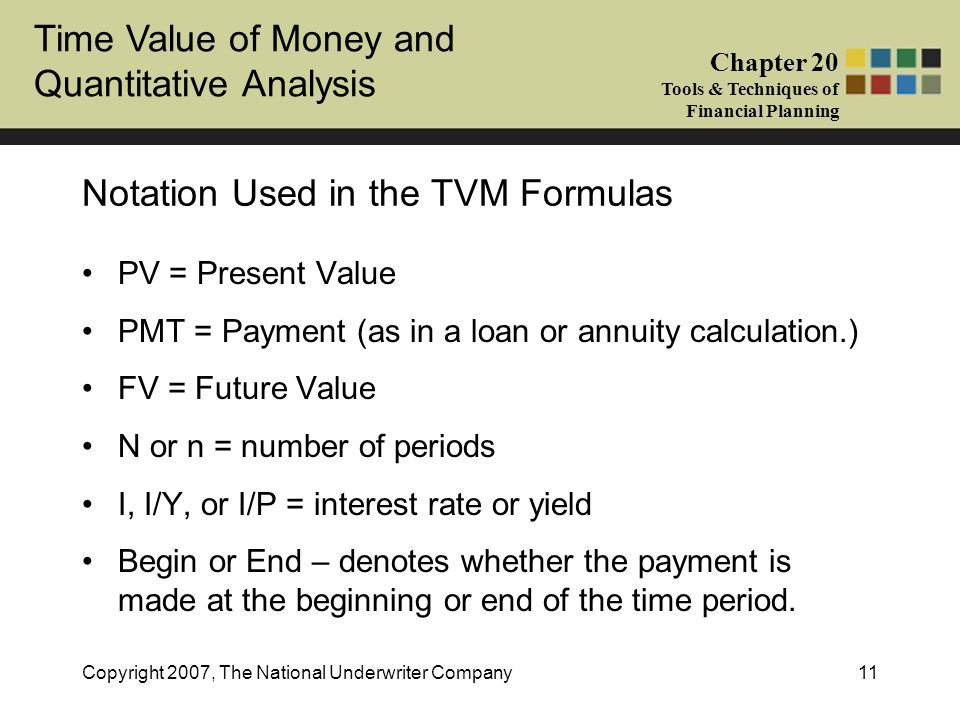 Time Value of Money and Quantitative Analysis

Chapter 20
Tools & Techniques of Financial Planning

Notation Used in the TVM Formulas

• PV = Present Value
• PMT = Payment (as in a loan or annuity calculation.)
• FV = Future Value
• N or n = number of periods
• I, I/Y, or I/P = interest rate or yield
• Begin or End – denotes whether the payment is made at the beginning or end of the time period.

Copyright 2007, The National Underwriter Company

11